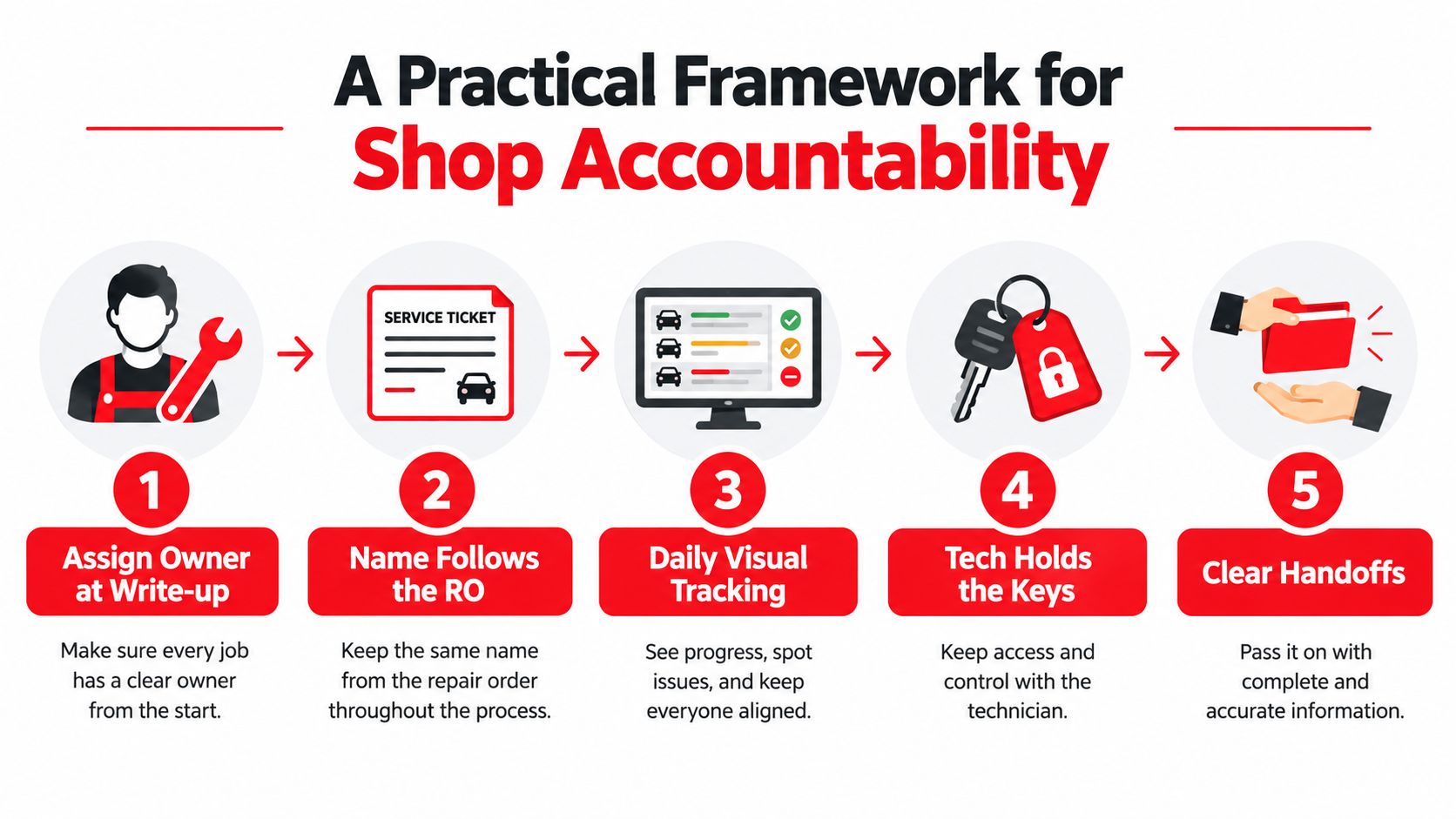 A Practical Framework for
Shop Accountability

SERVICE TICKET

1
Assign Owner at Write-up
Make sure every job has a clear owner from the start.

2
Name Follows the RO
Keep the same name from the repair order throughout the process.

3
Daily Visual Tracking
See progress, spot issues, and keep everyone aligned.

4
Tech Holds the Keys
Keep access and control with the technician.

5
Clear Handoffs
Pass it on with complete and accurate information.